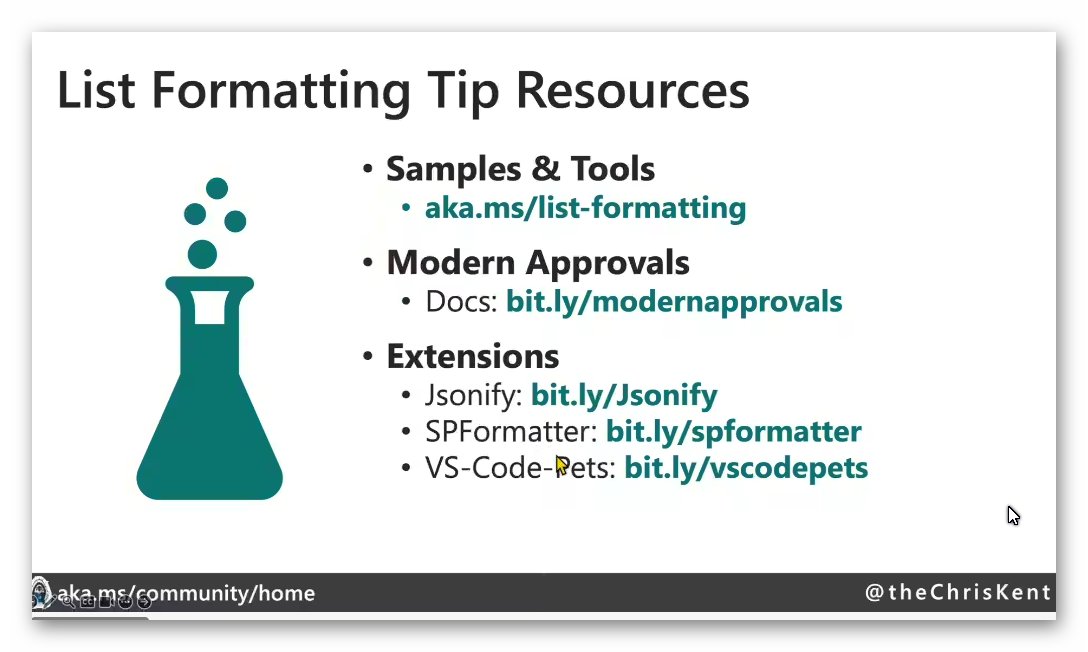 List Formatting Tip Resources

• Samples & Tools
  • aka.ms/list-formatting

• Modern Approvals
  • Docs: bit.ly/modernapprovals

• Extensions
  • Jsonify: bit.ly/Jsonify
  • SPFormatter: bit.ly/spformatter
  • VS-Code-Pets: bit.ly/vscodepets

aka.ms/community/home

@theChrisKent